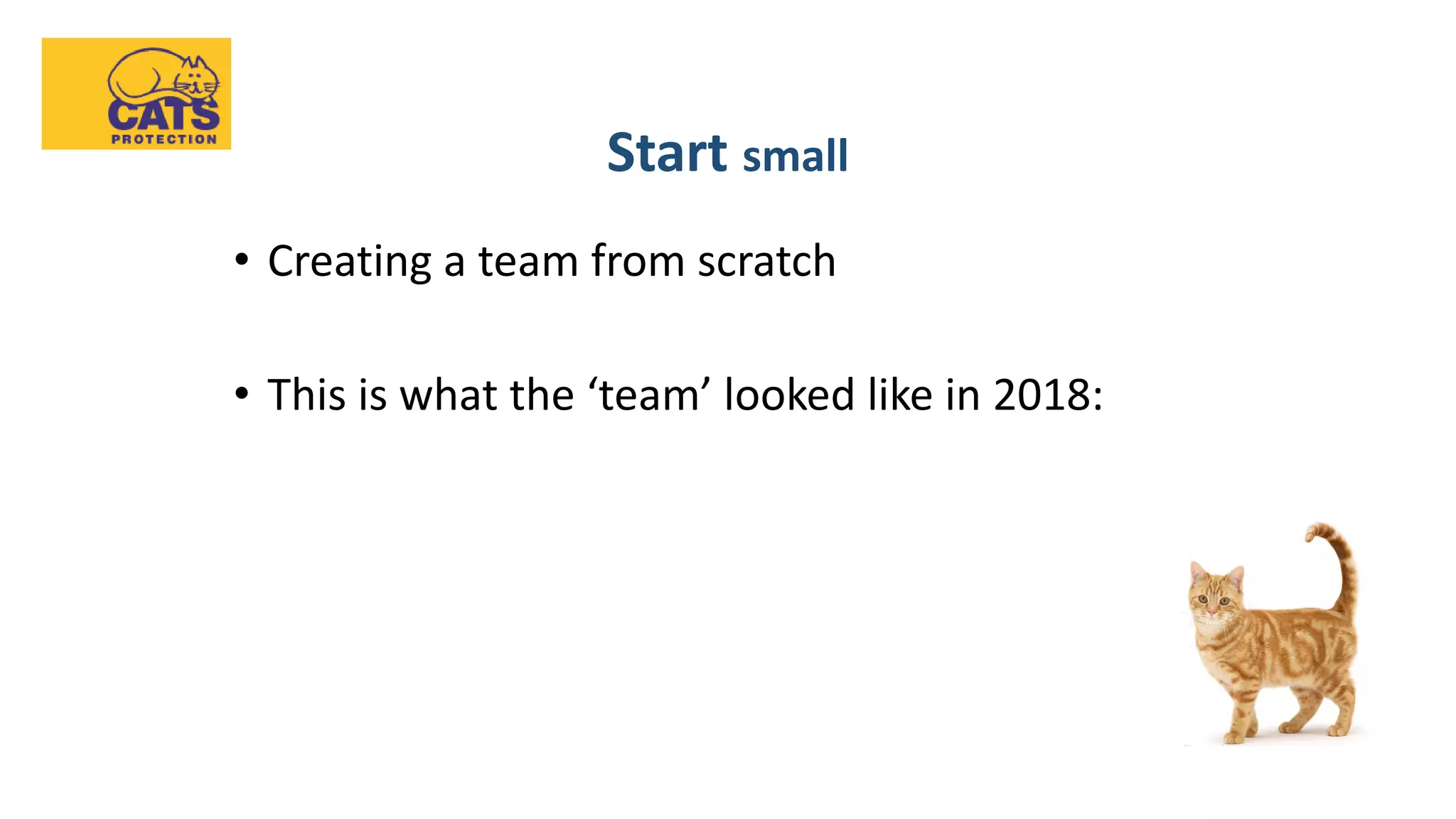 CATS
PROTECTION

Start small

• Creating a team from scratch

• This is what the ‘team’ looked like in 2018: